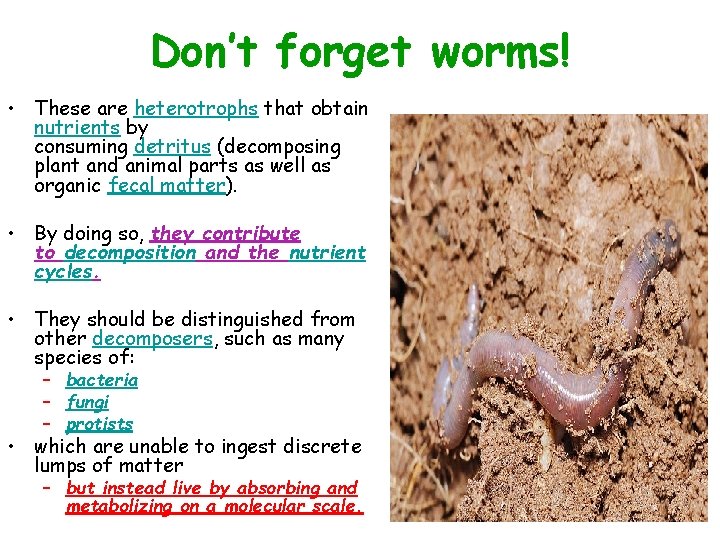 Don't forget worms!

• These are heterotrophs that obtain nutrients by consuming detritus (decomposing plant and animal parts as well as organic fecal matter).

• By doing so, they contribute to decomposition and the nutrient cycles.

• They should be distinguished from other decomposers, such as many species of:
– bacteria
– fungi
– protists
• which are unable to ingest discrete lumps of matter
– but instead live by absorbing and metabolizing on a molecular scale.